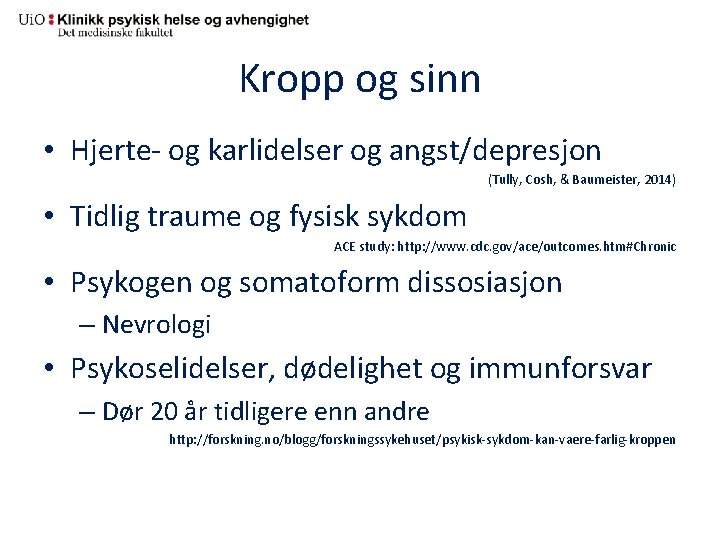 UiO : Klinikk psykisk helse og avhengighet
Det medisinske fakultet

Kropp og sinn

• Hjerte- og karlidelser og angst/depresjon
(Tully, Cosh, & Baumeister, 2014)

• Tidlig traume og fysisk sykdom
ACE study: http://www.cdc.gov/ace/outcomes.htm#Chronic

• Psykogen og somatoform dissosiasjon
– Nevrologi

• Psykoselidelser, dødelighet og immunforsvar
– Dør 20 år tidligere enn andre
http://forskning.no/blogg/forskningssykehuset/psykisk-sykdom-kan-vaere-farlig-kroppen